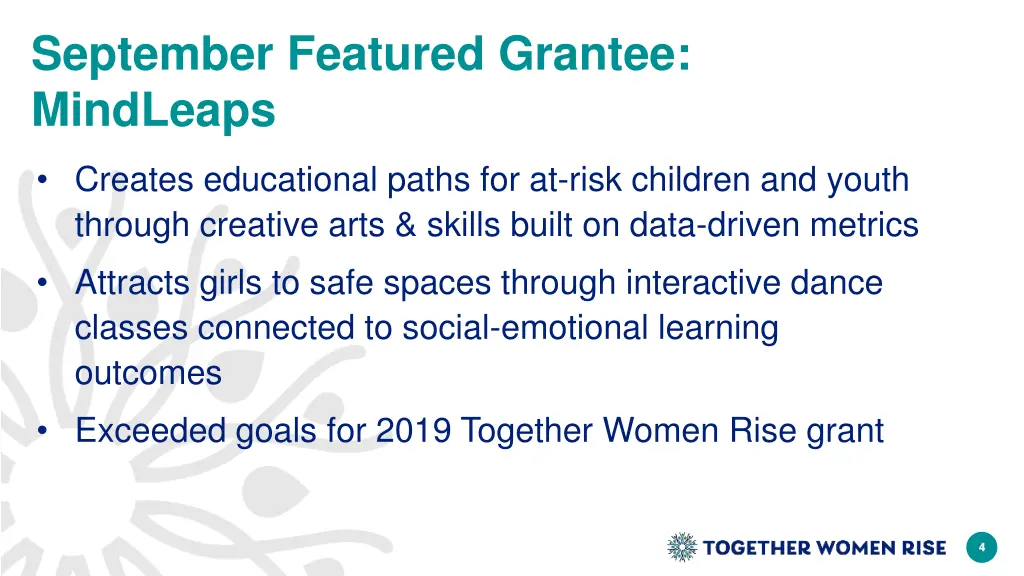 September Featured Grantee: MindLeaps

• Creates educational paths for at-risk children and youth through creative arts & skills built on data-driven metrics

• Attracts girls to safe spaces through interactive dance classes connected to social-emotional learning outcomes

• Exceeded goals for 2019 Together Women Rise grant

TOGETHER WOMEN RISE

4